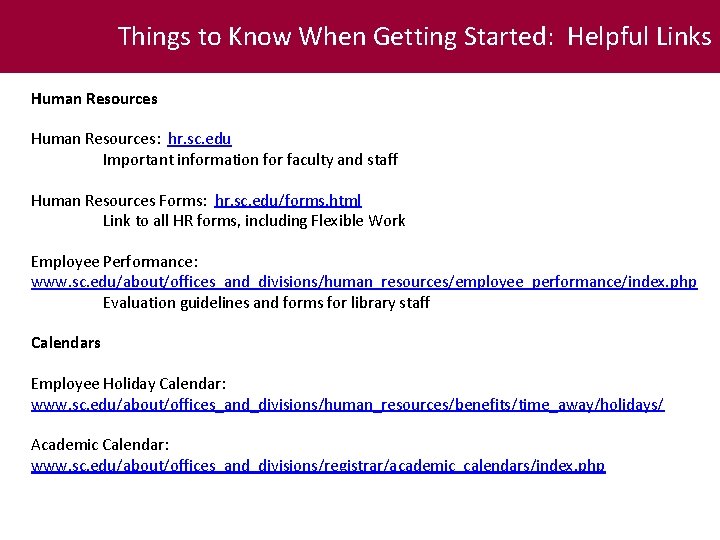 Things to Know When Getting Started: Helpful Links

Human Resources

Human Resources: hr.sc.edu
Important information for faculty and staff

Human Resources Forms: hr.sc.edu/forms.html
Link to all HR forms, including Flexible Work

Employee Performance:
www.sc.edu/about/offices_and_divisions/human_resources/employee_performance/index.php
Evaluation guidelines and forms for library staff

Calendars

Employee Holiday Calendar:
www.sc.edu/about/offices_and_divisions/human_resources/benefits/time_away/holidays/

Academic Calendar:
www.sc.edu/about/offices_and_divisions/registrar/academic_calendars/index.php